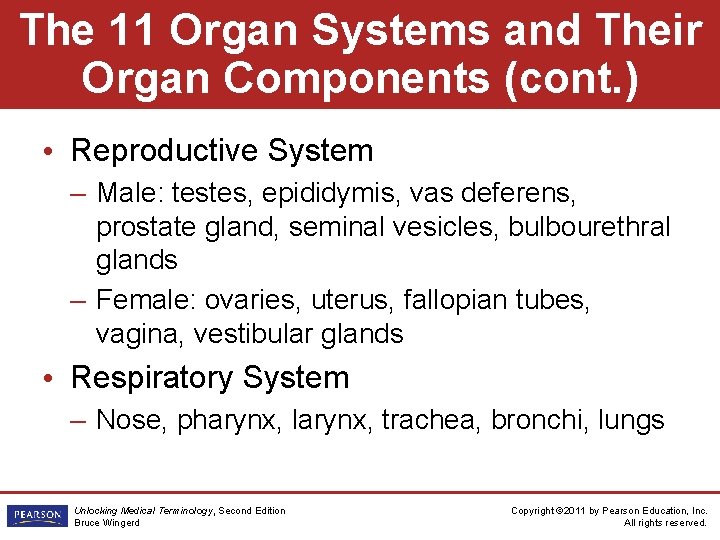 The 11 Organ Systems and Their Organ Components (cont.)

• Reproductive System
– Male: testes, epididymis, vas deferens, prostate gland, seminal vesicles, bulbourethral glands
– Female: ovaries, uterus, fallopian tubes, vagina, vestibular glands

• Respiratory System
– Nose, pharynx, larynx, trachea, bronchi, lungs

PEARSON

Unlocking Medical Terminology, Second Edition
Bruce Wingerd

Copyright ©2011 by Pearson Education, Inc.
All rights reserved.